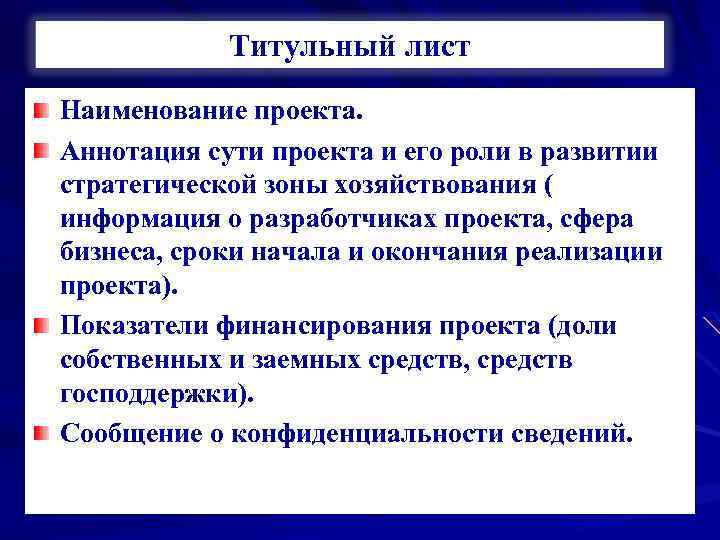 Титульный лист

Наименование проекта.

Аннотация сути проекта и его роли в развитии стратегической зоны хозяйствования ( информация о разработчиках проекта, сфера бизнеса, сроки начала и окончания реализации проекта).

Показатели финансирования проекта (доли собственных и заемных средств, средств господдержки).

Сообщение о конфиденциальности сведений.